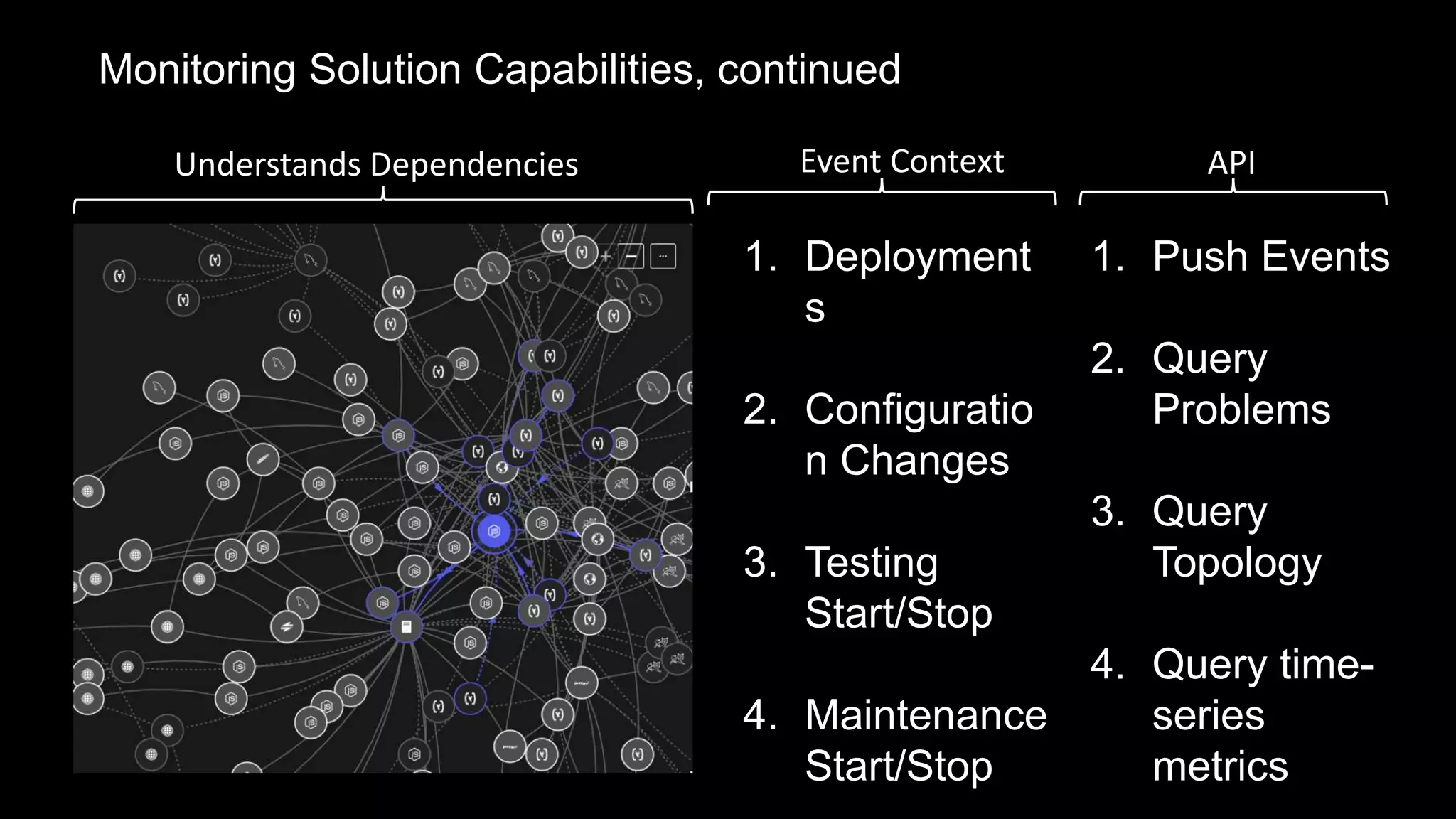 Monitoring Solution Capabilities, continued

Understands Dependencies

Event Context

1. Deployments
2. Configuration Changes
3. Testing Start/Stop
4. Maintenance Start/Stop

API

1. Push Events
2. Query Problems
3. Query Topology
4. Query time-series metrics